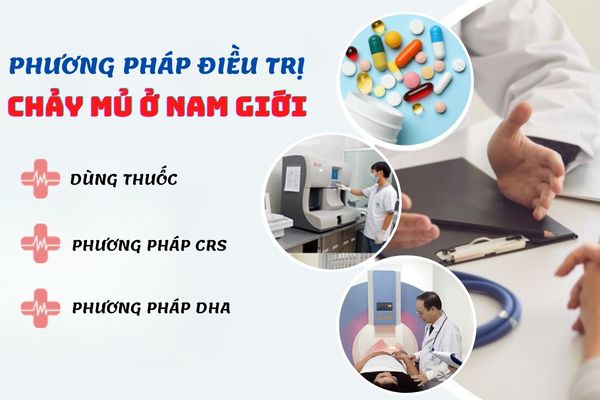 PHƯƠNG PHÁP ĐIỀU TRỊ
CHẢY MỦ Ở NAM GIỚI

DÙNG THUỐC

PHƯƠNG PHÁP CRS

PHƯƠNG PHÁP DHA